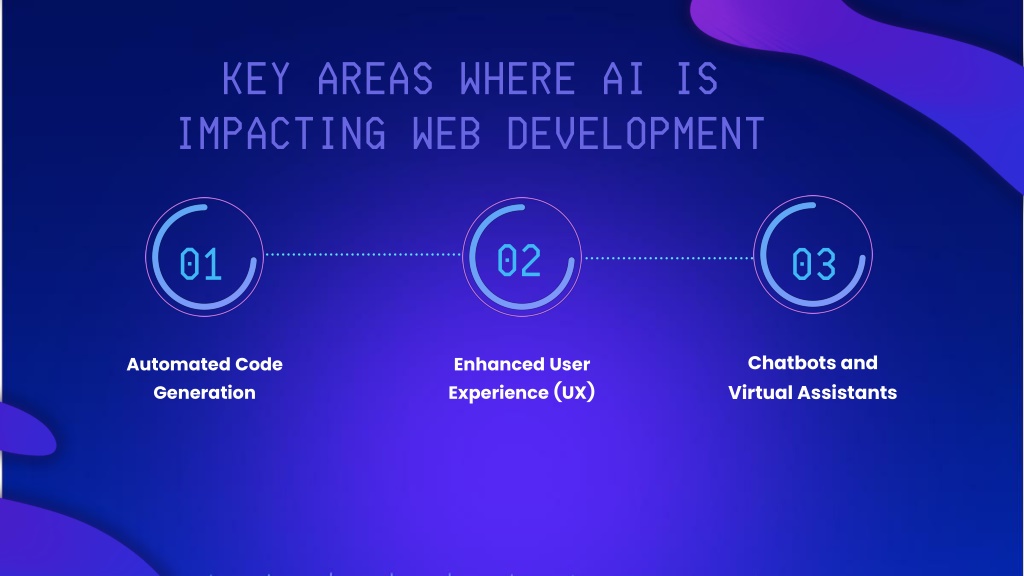 KEY AREAS WHERE AI IS IMPACTING WEB DEVELOPMENT

01

Automated Code Generation

02

Enhanced User Experience (UX)

03

Chatbots and Virtual Assistants